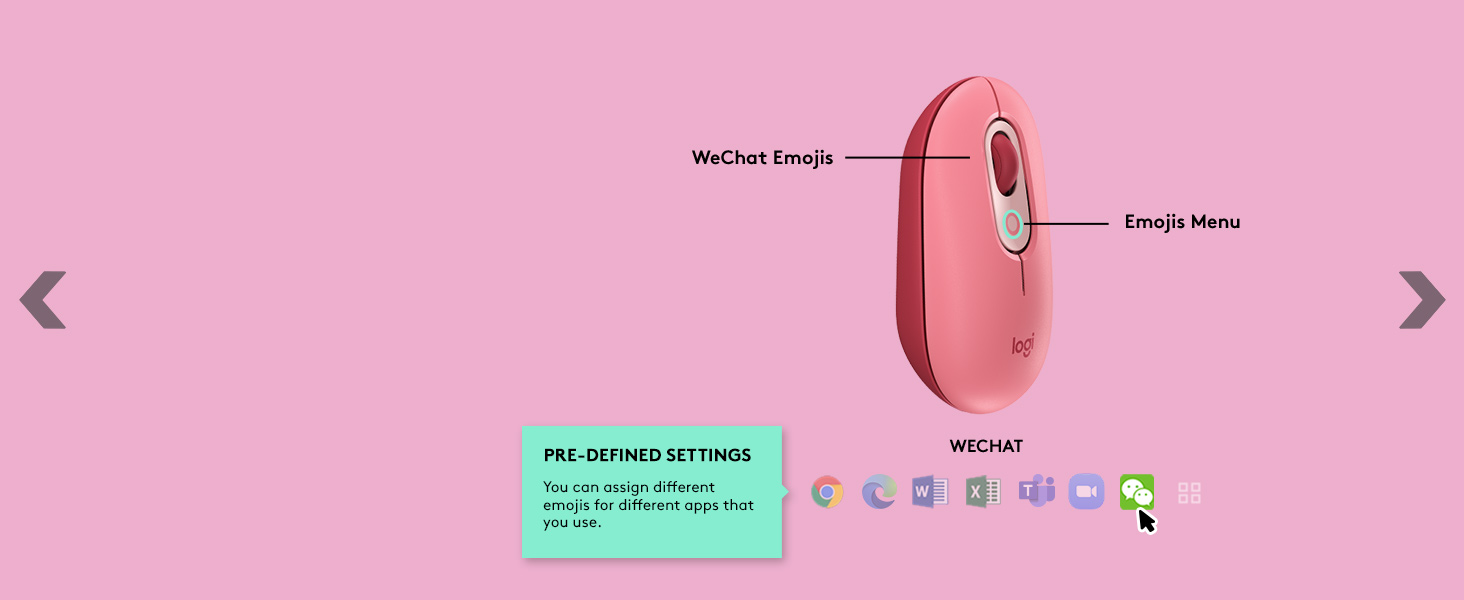 WeChat Emojis

Emojis Menu

logi

WECHAT

PRE-DEFINED SETTINGS

You can assign different emojis for different apps that you use.